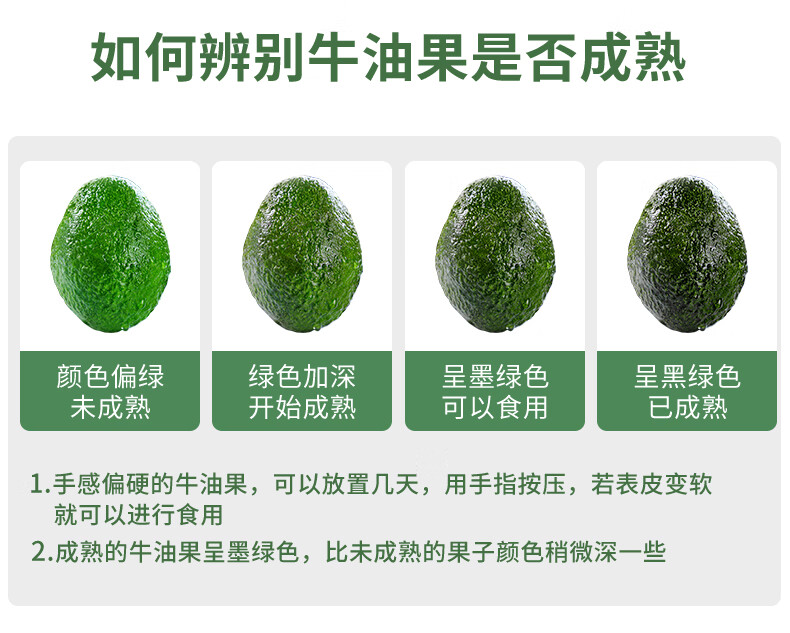 如何辨别牛油果是否成熟

颜色偏绿
未成熟

绿色加深
开始成熟

呈墨绿色
可以食用

呈黑绿色
已成熟

1.手感偏硬的牛油果，可以放置几天，用手指按压，若表皮变软就可以进行食用

2.成熟的牛油果呈墨绿色，比未成熟的果子颜色稍微深一些